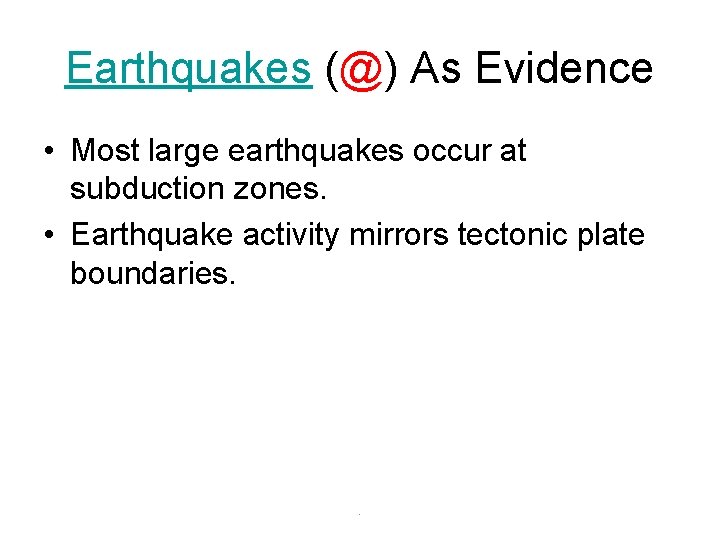 Earthquakes (@) As Evidence

• Most large earthquakes occur at subduction zones.

• Earthquake activity mirrors tectonic plate boundaries.